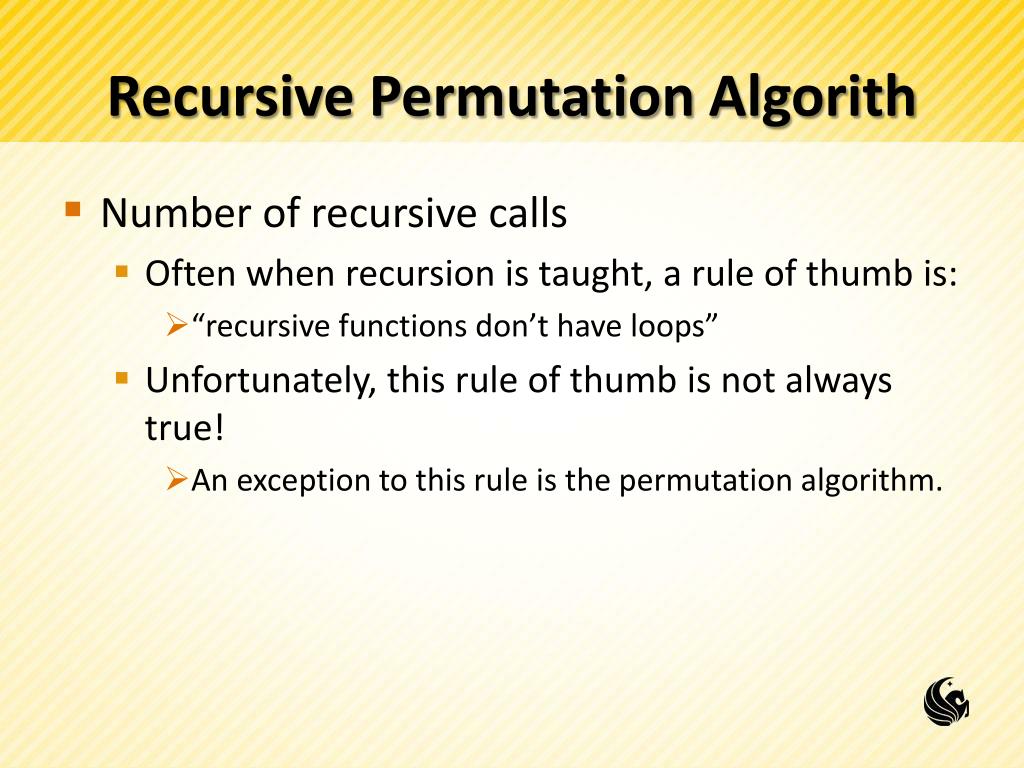 Recursive Permutation Algorith

Number of recursive calls

Often when recursion is taught, a rule of thumb is:

“recursive functions don’t have loops”

Unfortunately, this rule of thumb is not always true!

An exception to this rule is the permutation algorithm.